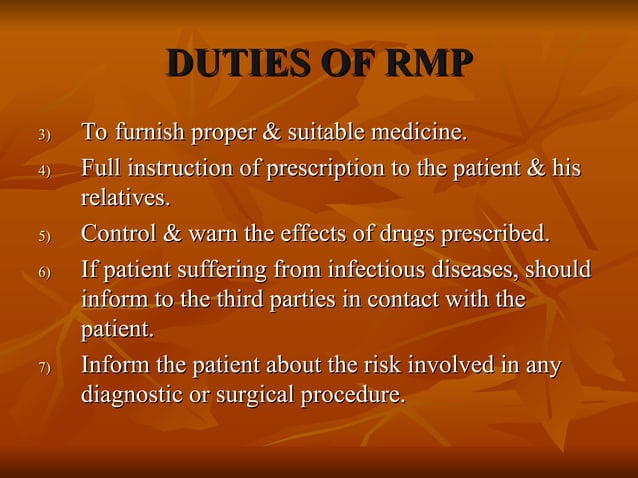 DUTIES OF RMP

3) To furnish proper & suitable medicine.

4) Full instruction of prescription to the patient & his relatives.

5) Control & warn the effects of drugs prescribed.

6) If patient suffering from infectious diseases, should inform to the third parties in contact with the patient.

7) Inform the patient about the risk involved in any diagnostic or surgical procedure.